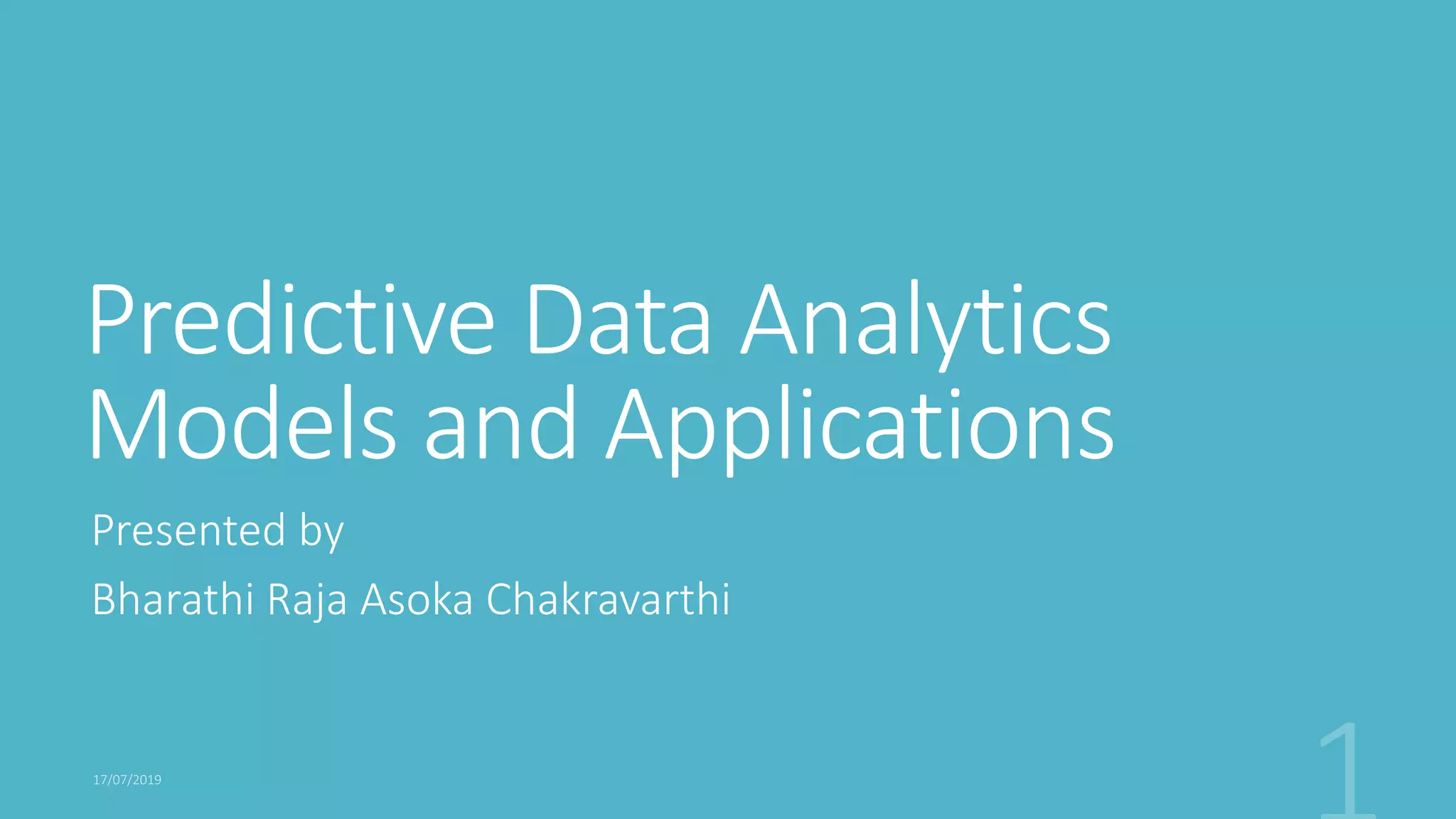 Predictive Data Analytics Models and Applications

Presented by

Bharathi Raja Asoka Chakravarthi

17/07/2019

1